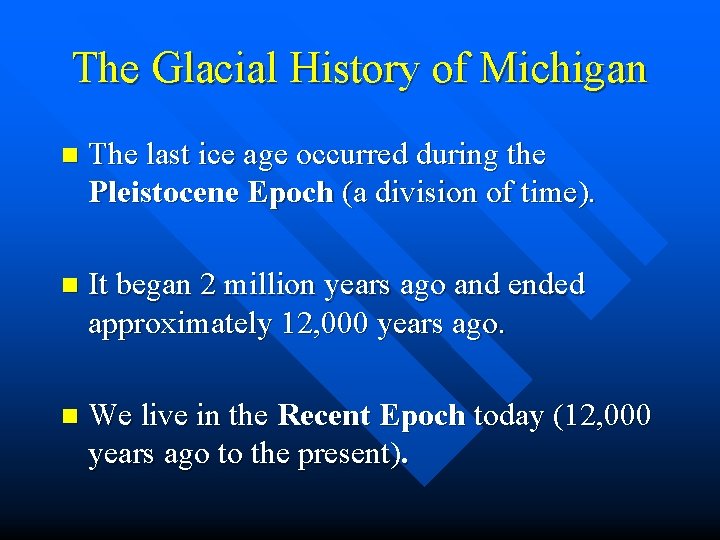 The Glacial History of Michigan

The last ice age occurred during the Pleistocene Epoch (a division of time).

It began 2 million years ago and ended approximately 12,000 years ago.

We live in the Recent Epoch today (12,000 years ago to the present).